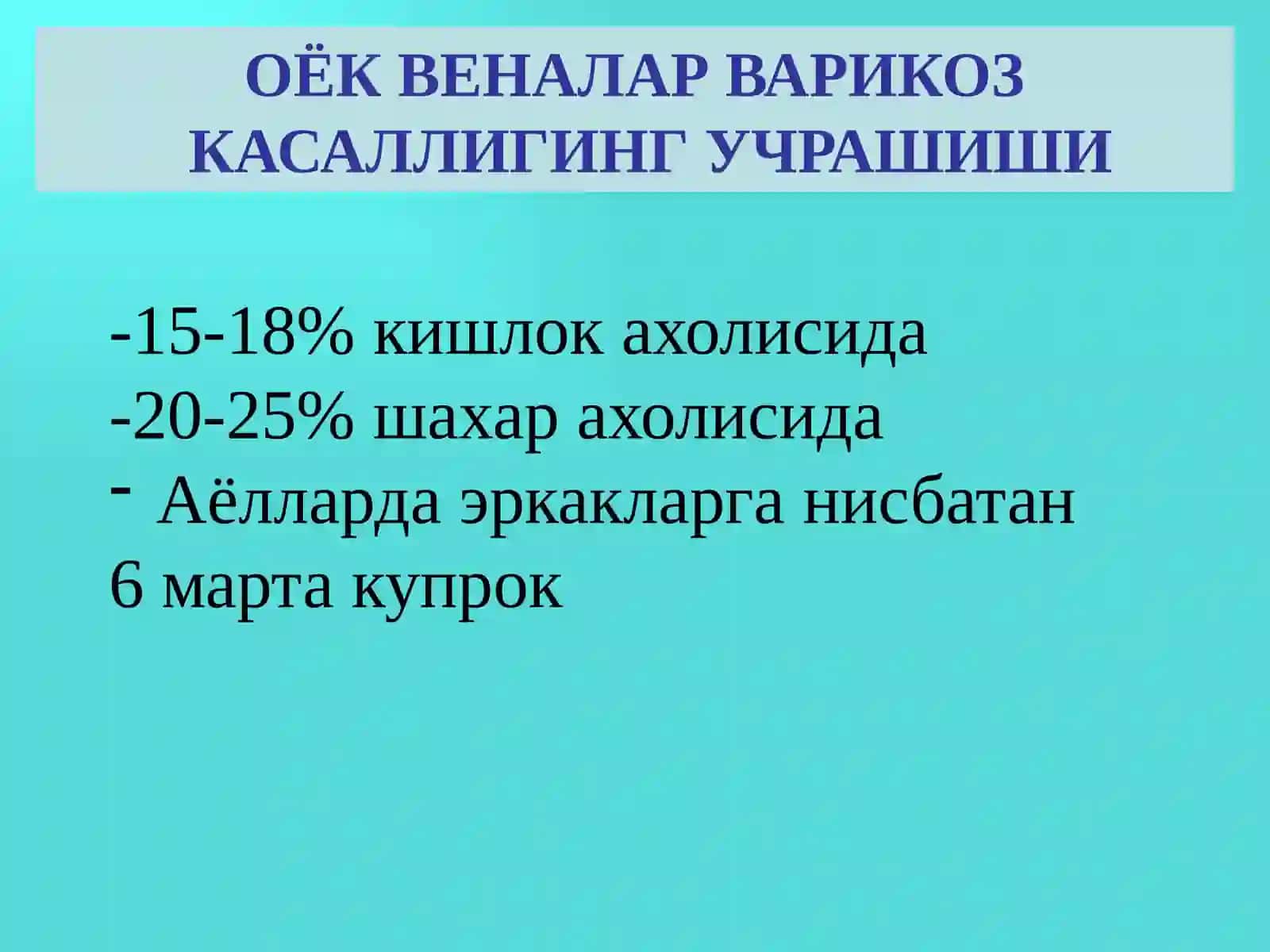 ОЁК ВЕНАЛАР ВАРИКОЗ КАСАЛЛИГИНГ УЧРАШИШИ

-15-18% кишлок ахолисида
-20-25% шахар ахолисида
- Аёлларда эркакларга нисбатан
6 марта купрок